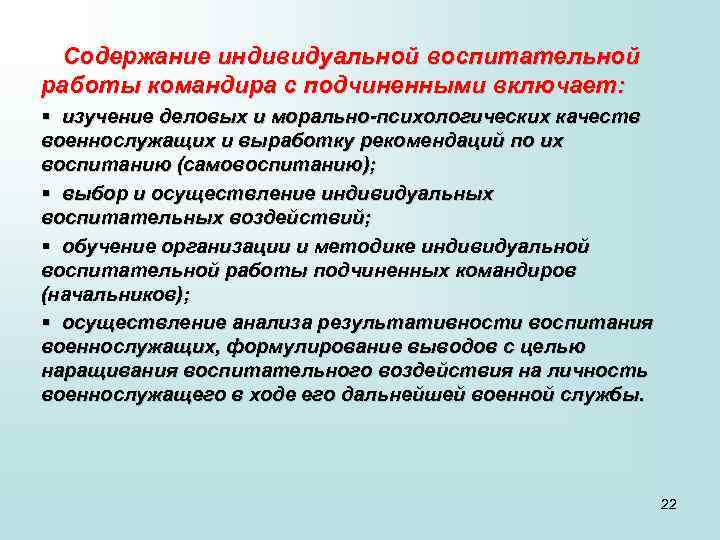 Содержание индивидуальной воспитательной работы командира с подчиненными включает:

▪ изучение деловых и морально-психологических качеств военнослужащих и выработку рекомендаций по их воспитанию (самовоспитанию);

▪ выбор и осуществление индивидуальных воспитательных воздействий;

▪ обучение организации и методике индивидуальной воспитательной работы подчиненных командиров (начальников);

▪ осуществление анализа результативности воспитания военнослужащих, формулирование выводов с целью наращивания воспитательного воздействия на личность военнослужащего в ходе его дальнейшей военной службы.

22